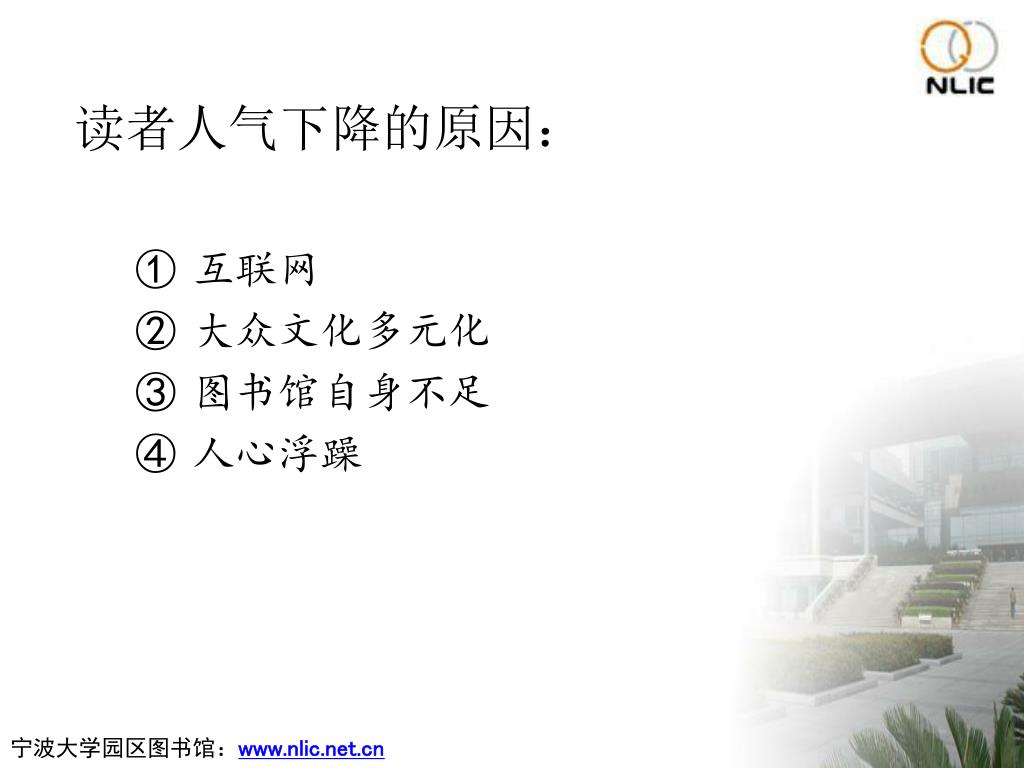 NLIC

读者人气下降的原因：

① 互联网
② 大众文化多元化
③ 图书馆自身不足
④ 人心浮躁

宁波大学园区图书馆：www.nlic.net.cn